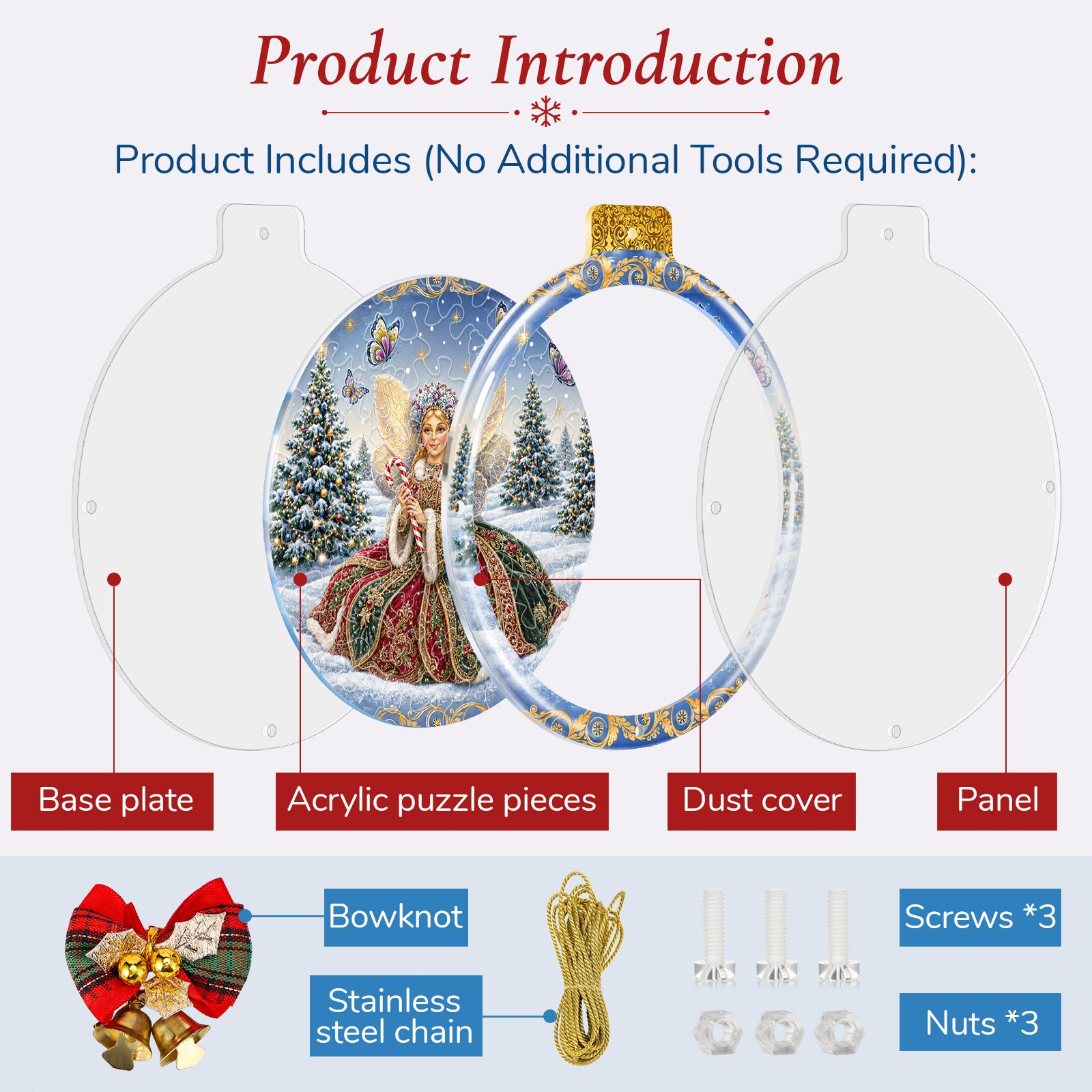 Product Introduction

Product Includes (No Additional Tools Required):

Base plate

Acrylic puzzle pieces

Dust cover

Panel

Bowknot

Stainless steel chain

Screws *3

Nuts *3